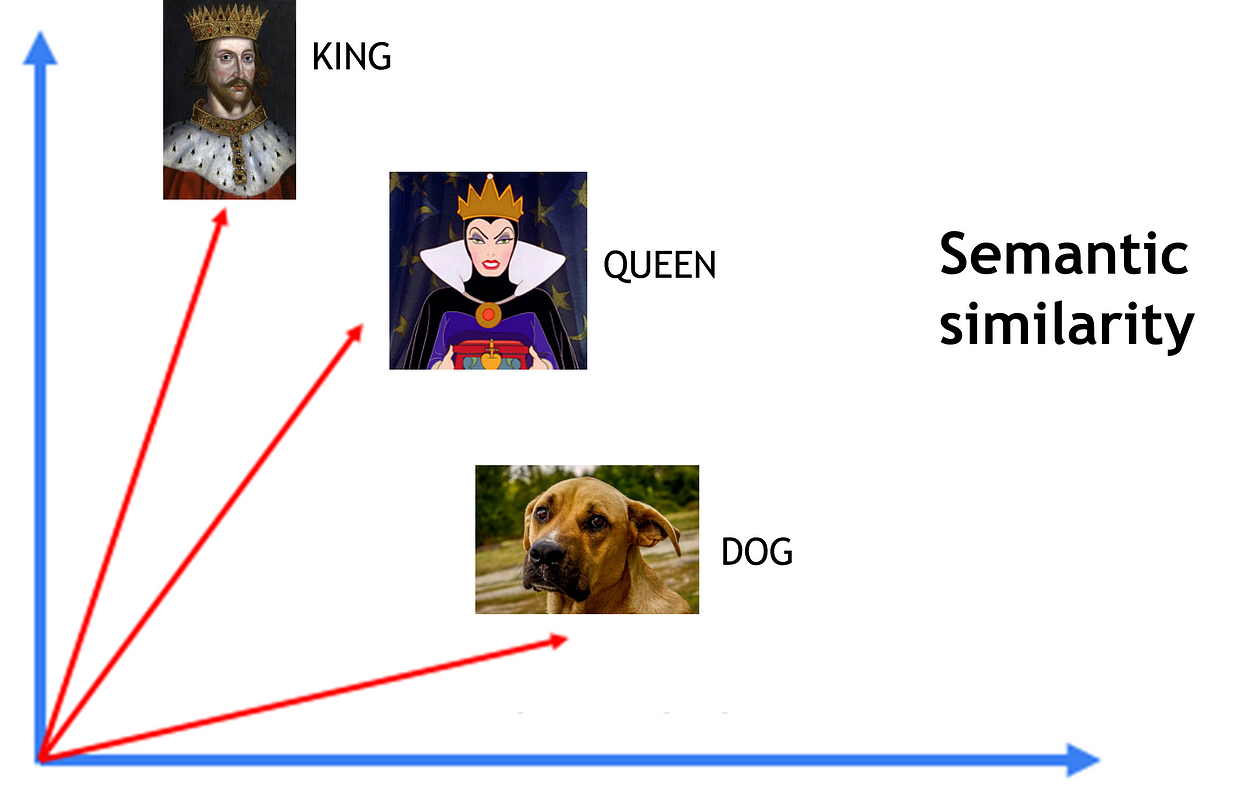 KING

QUEEN

Semantic similarity

DOG